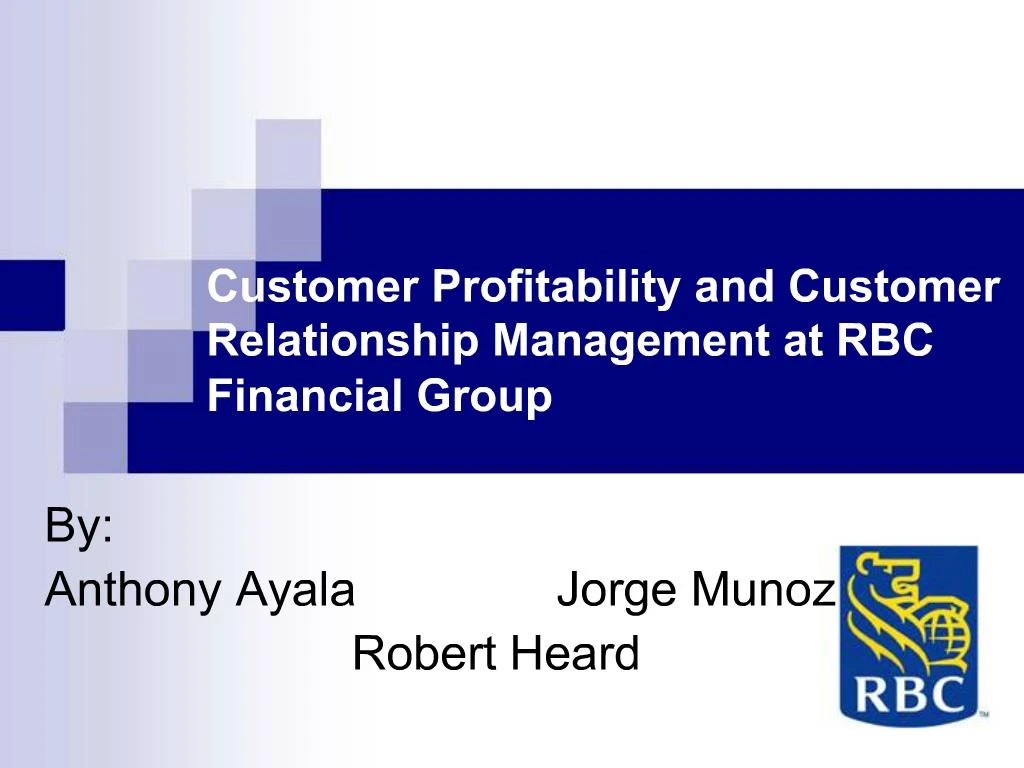 Customer Profitability and Customer Relationship Management at RBC Financial Group

By:
Anthony Ayala Jorge Munoz
Robert Heard

RBC